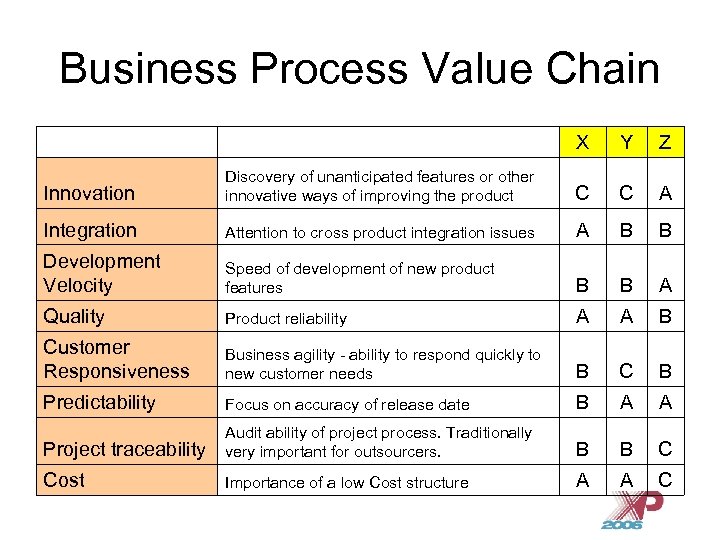 Business Process Value Chain

| | | X | Y | Z |
|---|---|---|---|---|
| Innovation | Discovery of unanticipated features or other innovative ways of improving the product | C | C | A |
| Integration | Attention to cross product integration issues | A | B | B |
| Development Velocity | Speed of development of new product features | B | B | A |
| Quality | Product reliability | A | A | B |
| Customer Responsiveness | Business agility - ability to respond quickly to new customer needs | B | C | B |
| Predictability | Focus on accuracy of release date | B | A | A |
| Project traceability | Audit ability of project process. Traditionally very important for outsourcers. | B | B | C |
| Cost | Importance of a low Cost structure | A | A | C |

XP 2006